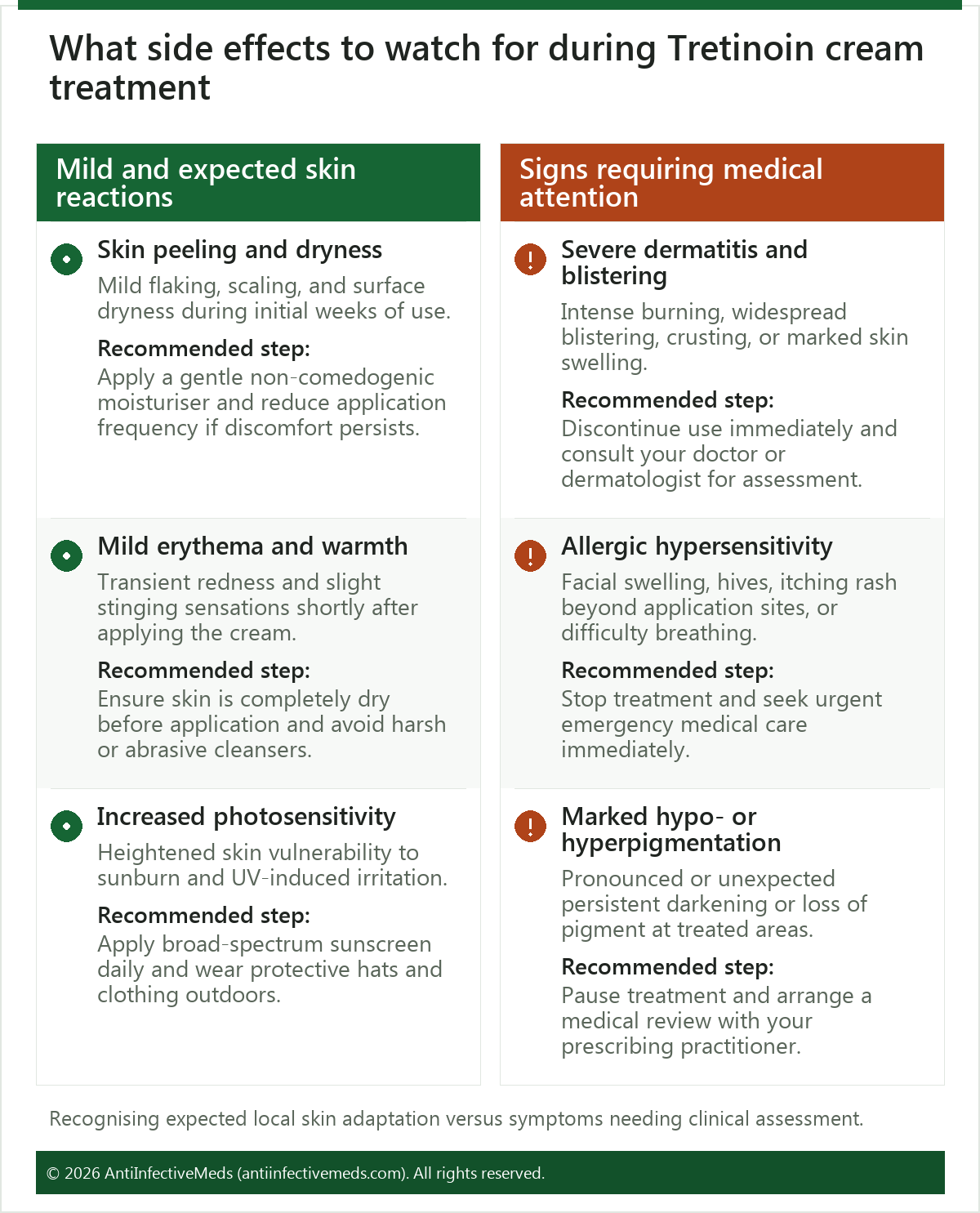 What side effects to watch for during Tretinoin cream treatment

Mild and expected skin reactions

Skin peeling and dryness

Mild flaking, scaling, and surface dryness during initial weeks of use.

Recommended step:
Apply a gentle non-comedogenic moisturiser and reduce application frequency if discomfort persists.

Mild erythema and warmth

Transient redness and slight stinging sensations shortly after applying the cream.

Recommended step:
Ensure skin is completely dry before application and avoid harsh or abrasive cleansers.

Increased photosensitivity

Heightened skin vulnerability to sunburn and UV-induced irritation.

Recommended step:
Apply broad-spectrum sunscreen daily and wear protective hats and clothing outdoors.

Signs requiring medical attention

Severe dermatitis and blistering

Intense burning, widespread blistering, crusting, or marked skin swelling.

Recommended step:
Discontinue use immediately and consult your doctor or dermatologist for assessment.

Allergic hypersensitivity

Facial swelling, hives, itching rash beyond application sites, or difficulty breathing.

Recommended step:
Stop treatment and seek urgent emergency medical care immediately.

Marked hypo- or hyperpigmentation

Pronounced or unexpected persistent darkening or loss of pigment at treated areas.

Recommended step:
Pause treatment and arrange a medical review with your prescribing practitioner.

Recognising expected local skin adaptation versus symptoms needing clinical assessment.

© 2026 AntiInfectiveMeds (antiinfectivemeds.com). All rights reserved.